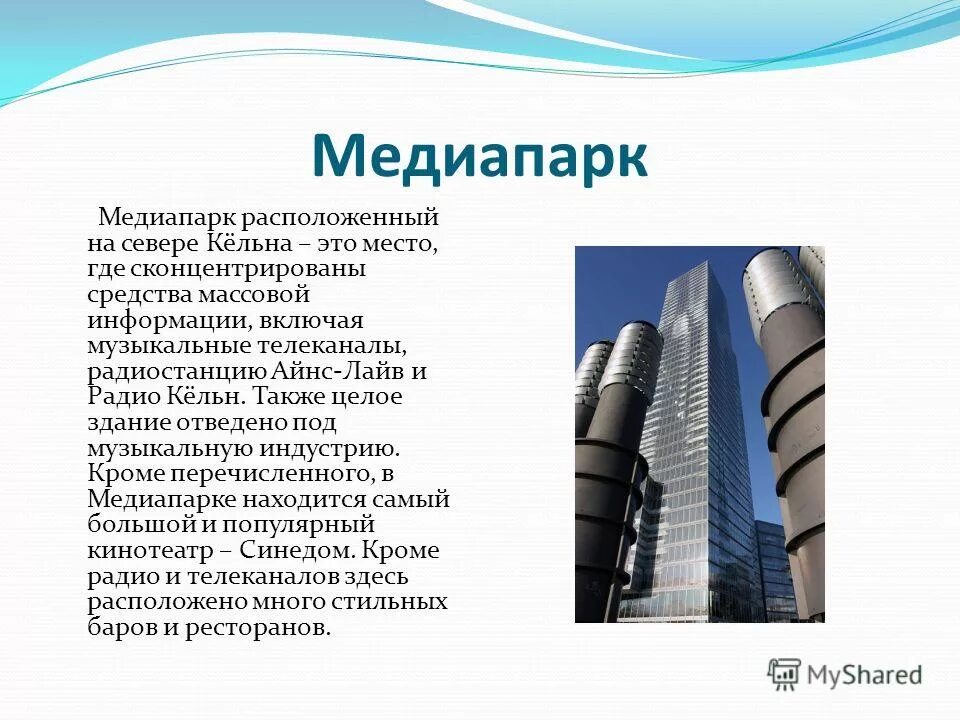 Медиапарк

Медиапарк расположенный на севере Кёльна – это место, где сконцентрированы средства массовой информации, включая музыкальные телеканалы, радиостанцию Айнс-Лайв и Радио Кёльн. Также целое здание отведено под музыкальную индустрию. Кроме перечисленного, в Медиапарке находится самый большой и популярный кинотеатр – Синедом. Кроме радио и телеканалов здесь расположено много стильных баров и ресторанов.

MyShared